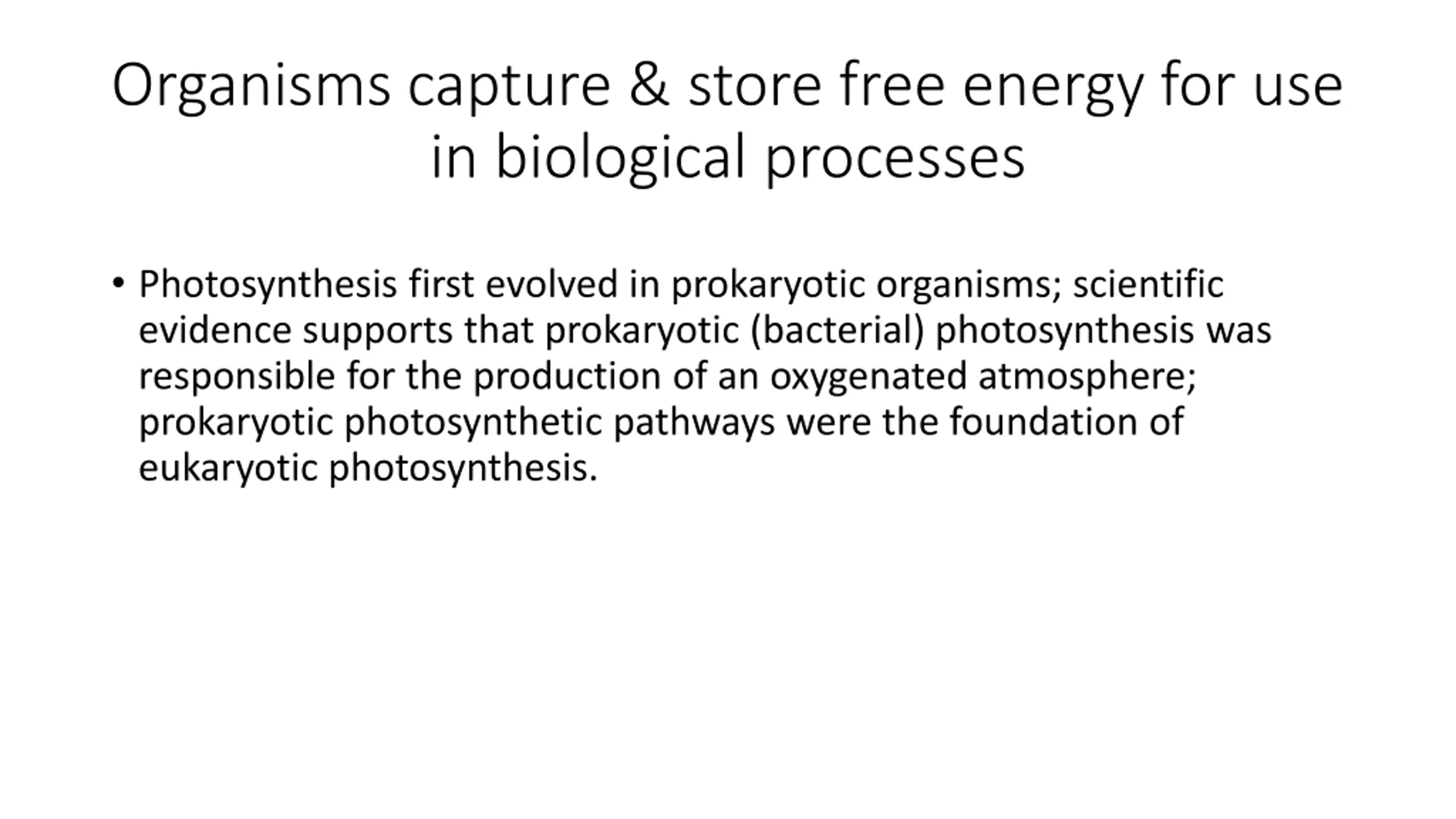 Organisms capture & store free energy for use in biological processes

• Photosynthesis first evolved in prokaryotic organisms; scientific evidence supports that prokaryotic (bacterial) photosynthesis was responsible for the production of an oxygenated atmosphere; prokaryotic photosynthetic pathways were the foundation of eukaryotic photosynthesis.